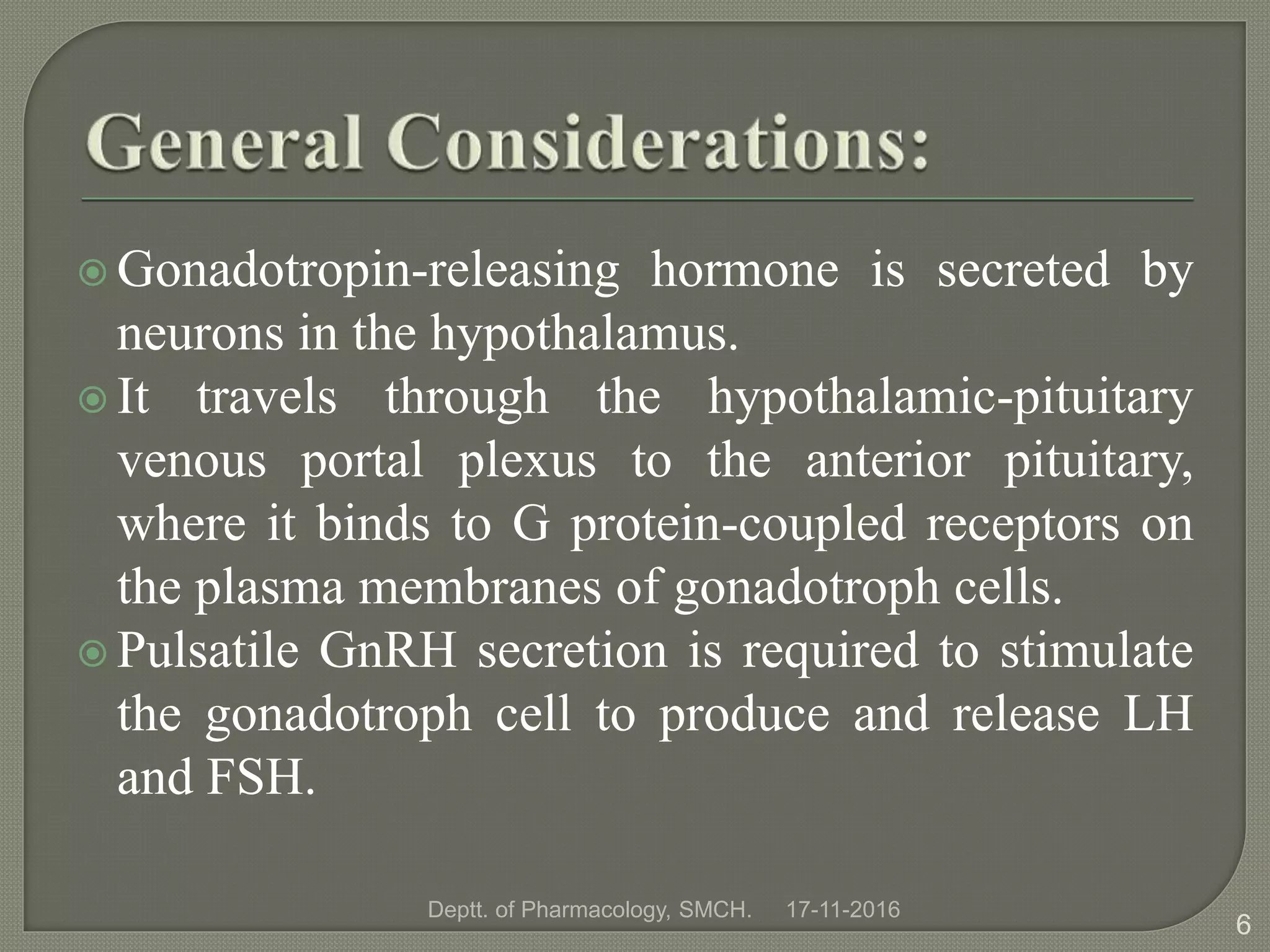 General Considerations:

Gonadotropin-releasing hormone is secreted by neurons in the hypothalamus.

It travels through the hypothalamic-pituitary venous portal plexus to the anterior pituitary, where it binds to G protein-coupled receptors on the plasma membranes of gonadotroph cells.

Pulsatile GnRH secretion is required to stimulate the gonadotroph cell to produce and release LH and FSH.

Deptt. of Pharmacology, SMCH. 17-11-2016

6